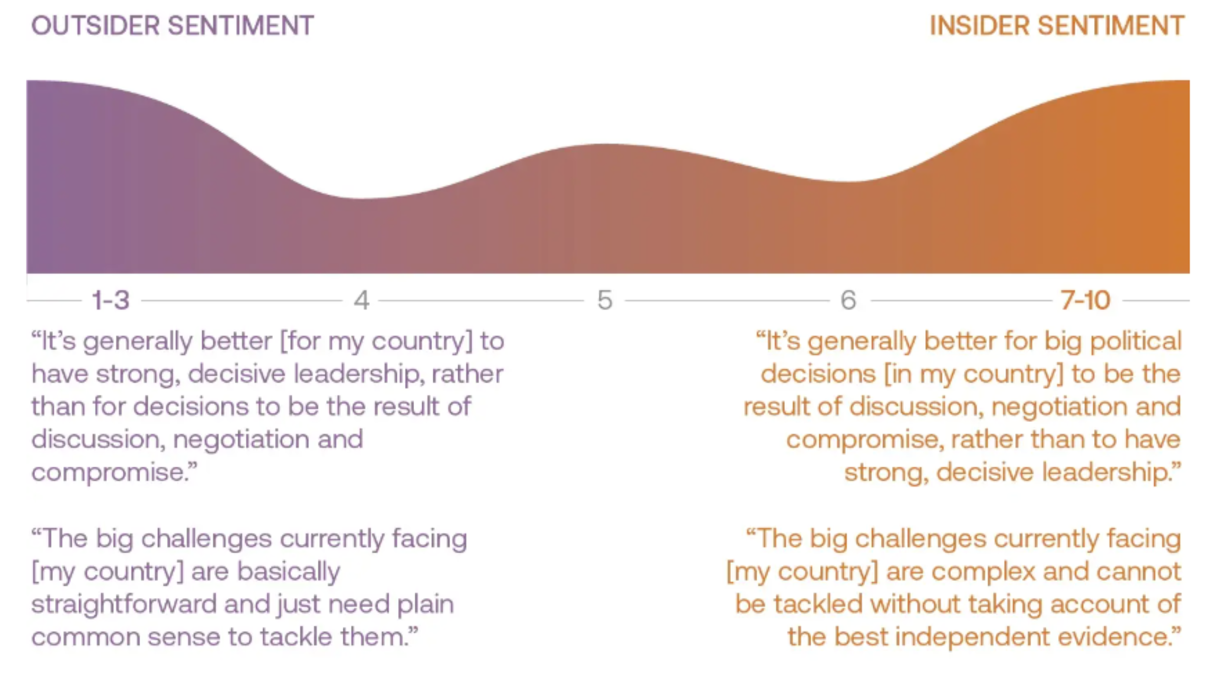 OUTSIDER SENTIMENT

INSIDER SENTIMENT

1-3

4

5

6

7-10

“It’s generally better [for my country] to have strong, decisive leadership, rather than for decisions to be the result of discussion, negotiation and compromise.”

“The big challenges currently facing [my country] are basically straightforward and just need plain common sense to tackle them.”

“It’s generally better for big political decisions [in my country] to be the result of discussion, negotiation and compromise, rather than to have strong, decisive leadership.”

“The big challenges currently facing [my country] are complex and cannot be tackled without taking account of the best independent evidence.”